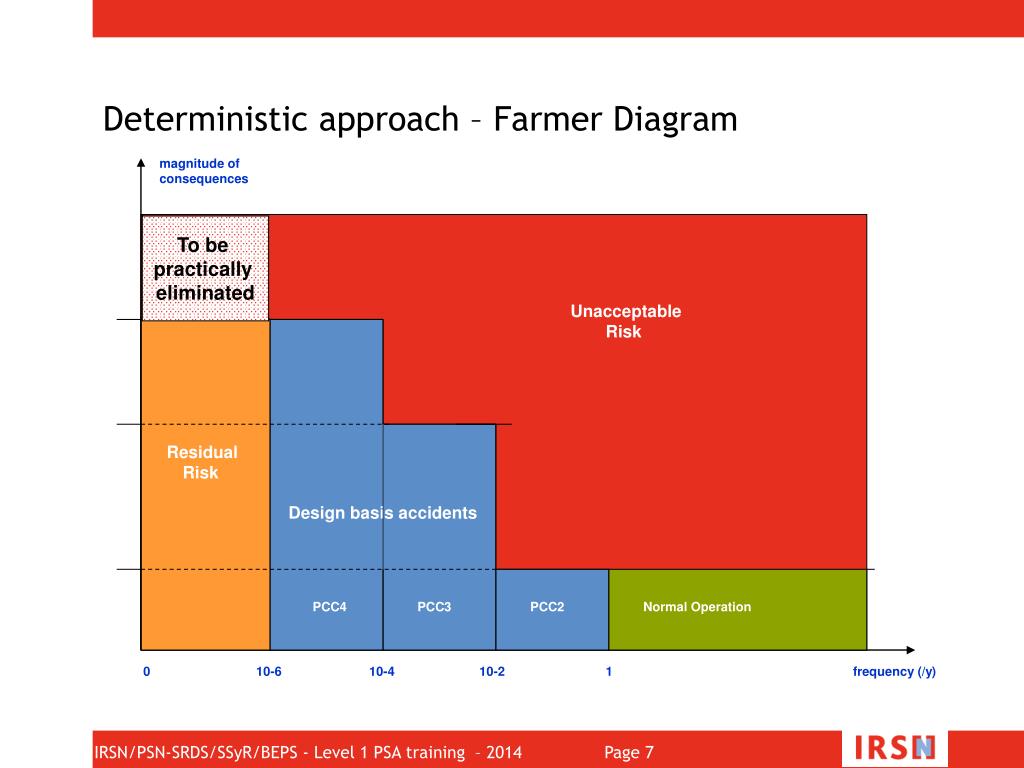 Deterministic approach – Farmer Diagram

magnitude of consequences

To be practically eliminated

Unacceptable Risk

Residual Risk

Design basis accidents

PCC4

PCC3

PCC2

Normal Operation

0

10-6

10-4

10-2

1

frequency (/y)

IRSN/PSN-SRDS/SSyR/BEPS - Level 1 PSA training – 2014

Page 7

IRSN